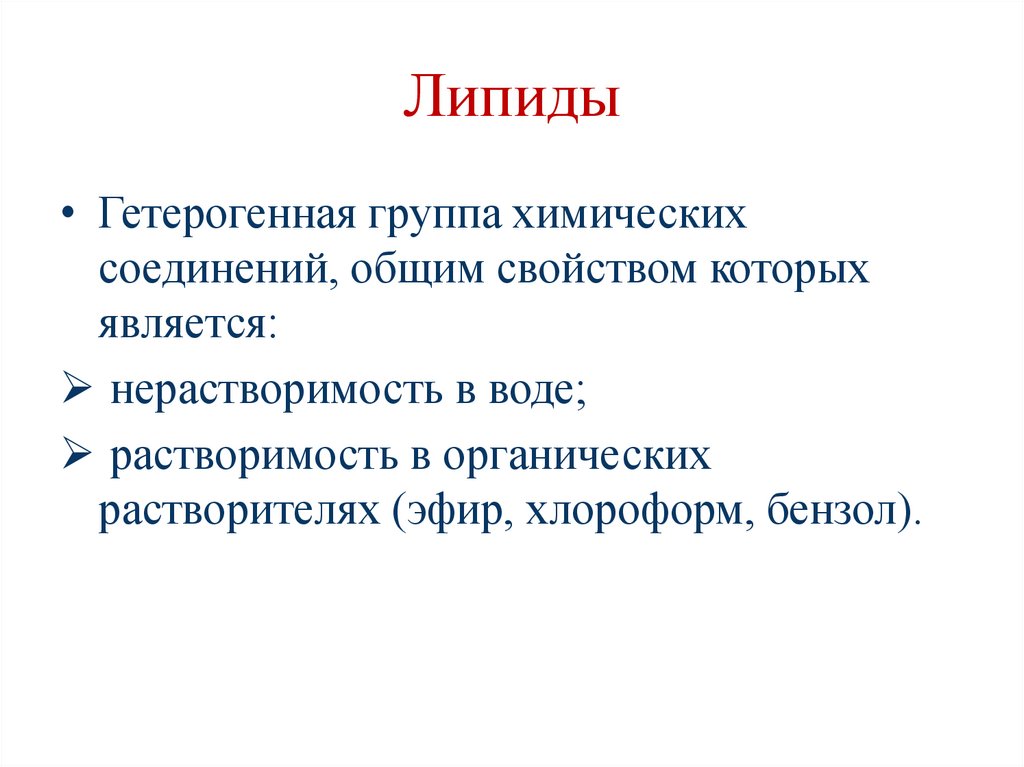 Липиды

• Гетерогенная группа химических соединений, общим свойством которых является:

➢ нерастворимость в воде;

➢ растворимость в органических растворителях (эфир, хлороформ, бензол).